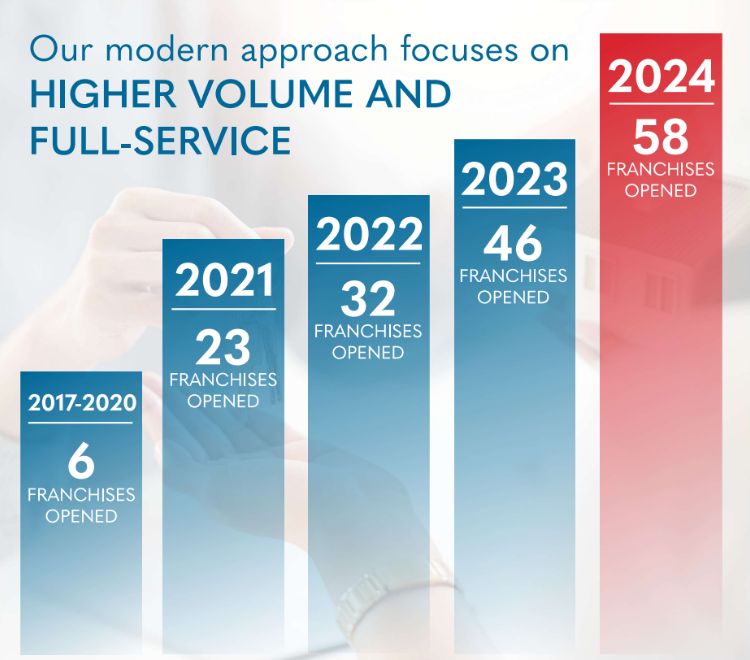 Our modern approach focuses on
HIGHER VOLUME AND FULL-SERVICE

2017-2020
6
FRANCHISES OPENED

2021
23
FRANCHISES OPENED

2022
32
FRANCHISES OPENED

2023
46
FRANCHISES OPENED

2024
58
FRANCHISES OPENED